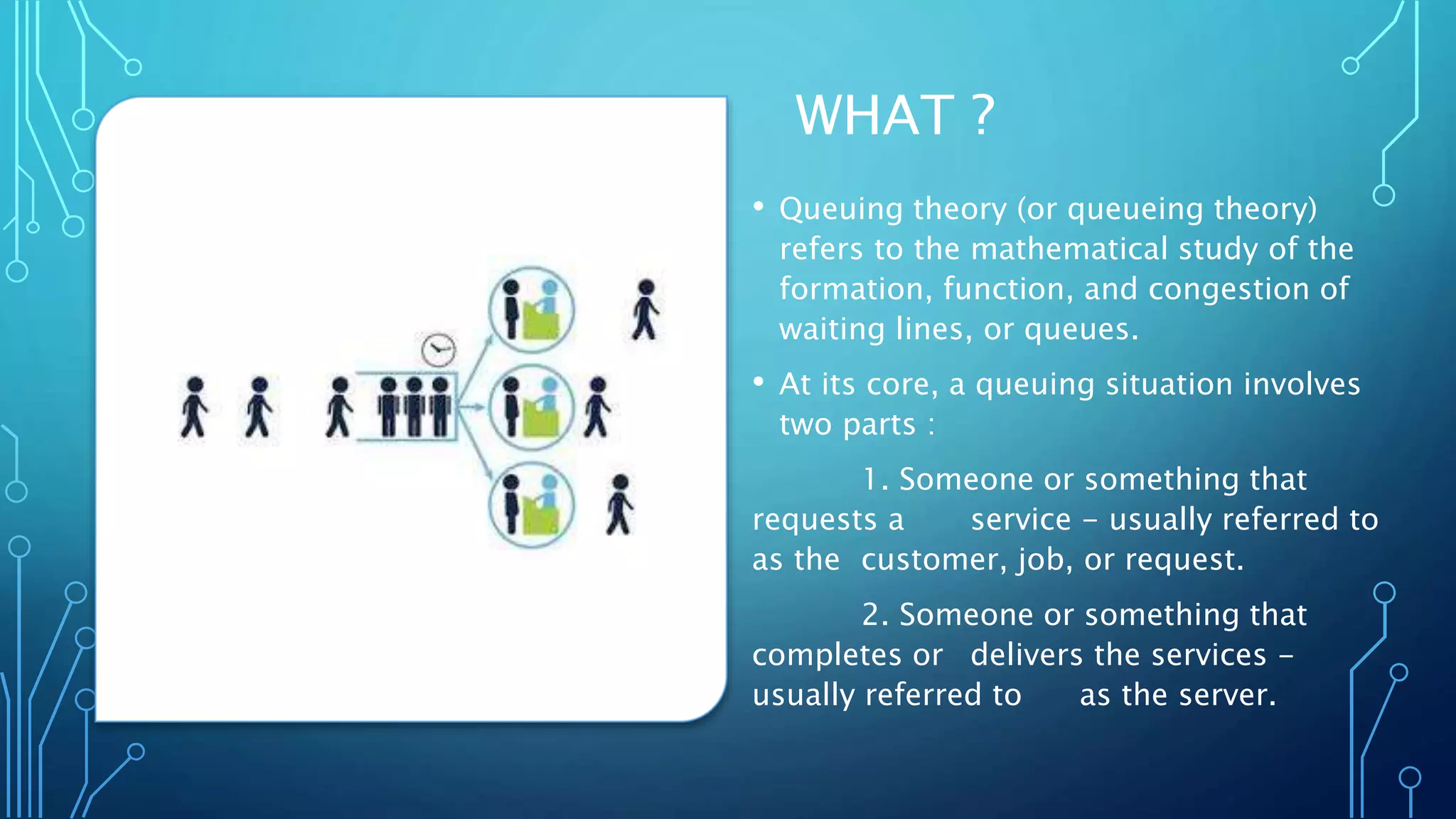 WHAT ?

• Queuing theory (or queueing theory) refers to the mathematical study of the formation, function, and congestion of waiting lines, or queues.

• At its core, a queuing situation involves two parts :

1. Someone or something that requests a service – usually referred to as the customer, job, or request.

2. Someone or something that completes or delivers the services – usually referred to as the server.